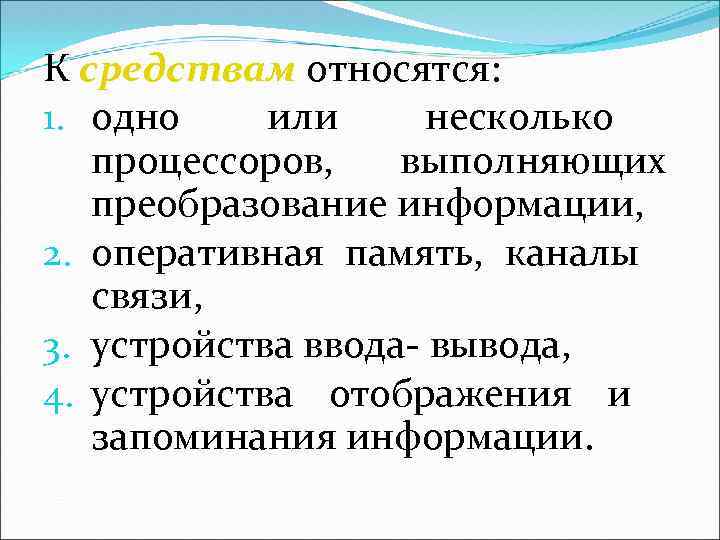 К средствам относятся:
1. одно или несколько процессоров, выполняющих преобразование информации,
2. оперативная память, каналы связи,
3. устройства ввода- вывода,
4. устройства отображения и запоминания информации.